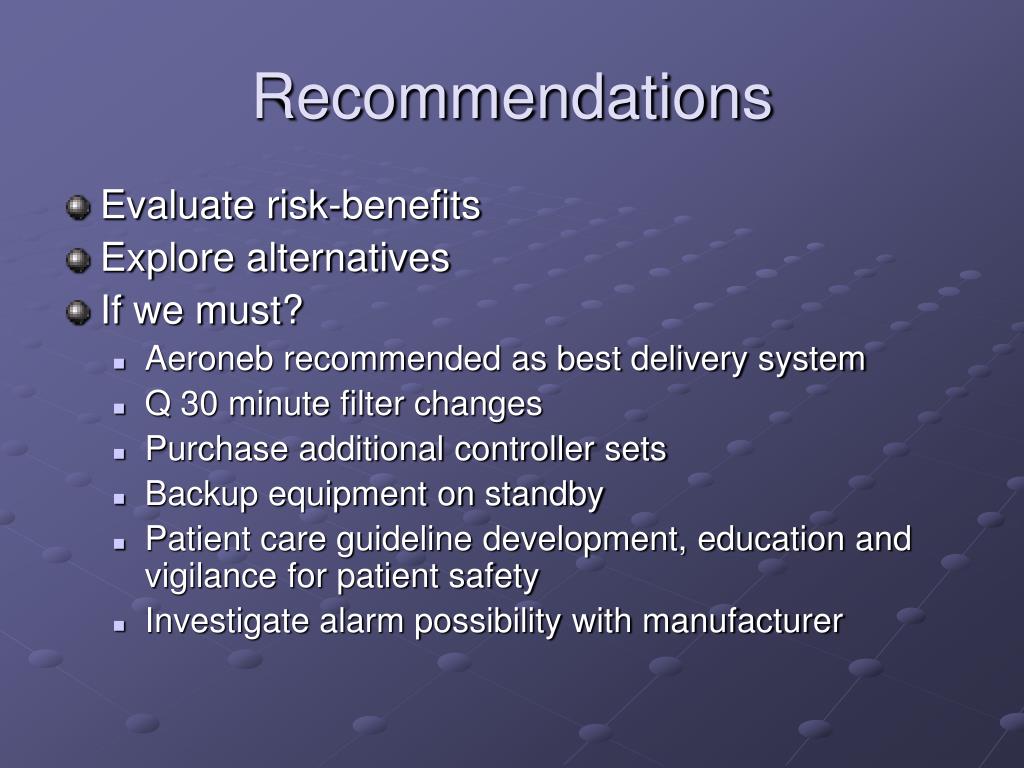 Recommendations

Evaluate risk-benefits
Explore alternatives
If we must?
Aeroneb recommended as best delivery system
Q 30 minute filter changes
Purchase additional controller sets
Backup equipment on standby
Patient care guideline development, education and vigilance for patient safety
Investigate alarm possibility with manufacturer